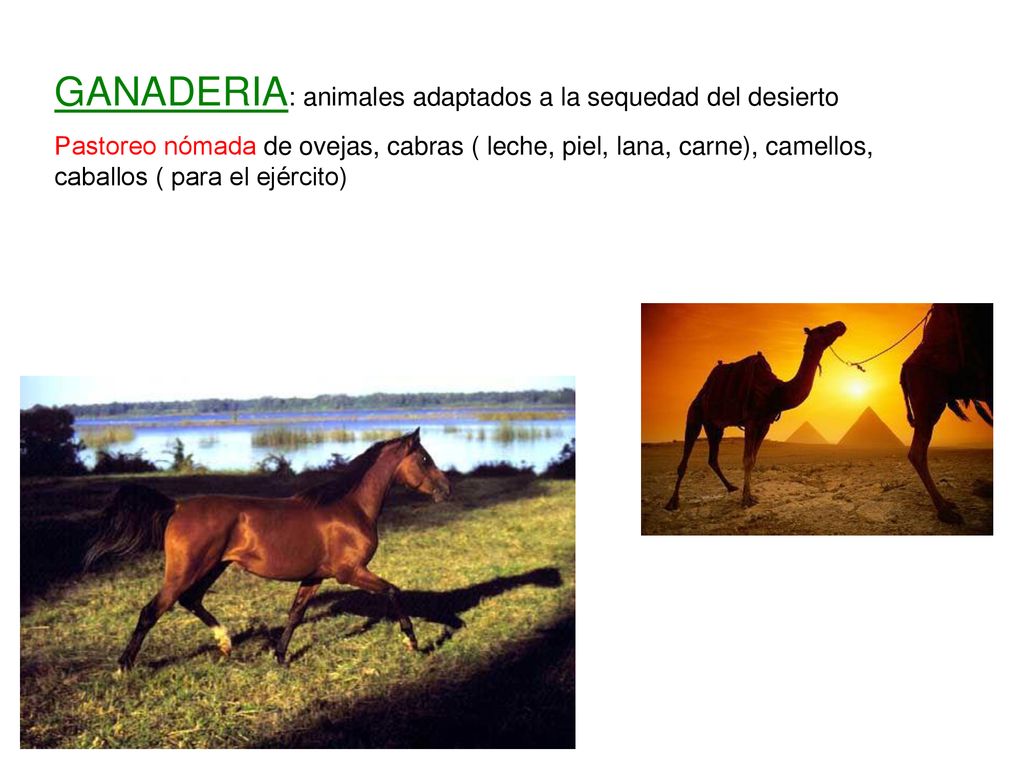 GANADERIA: animales adaptados a la sequedad del desierto

Pastoreo nómada de ovejas, cabras ( leche, piel, lana, carne), camellos, caballos ( para el ejército)